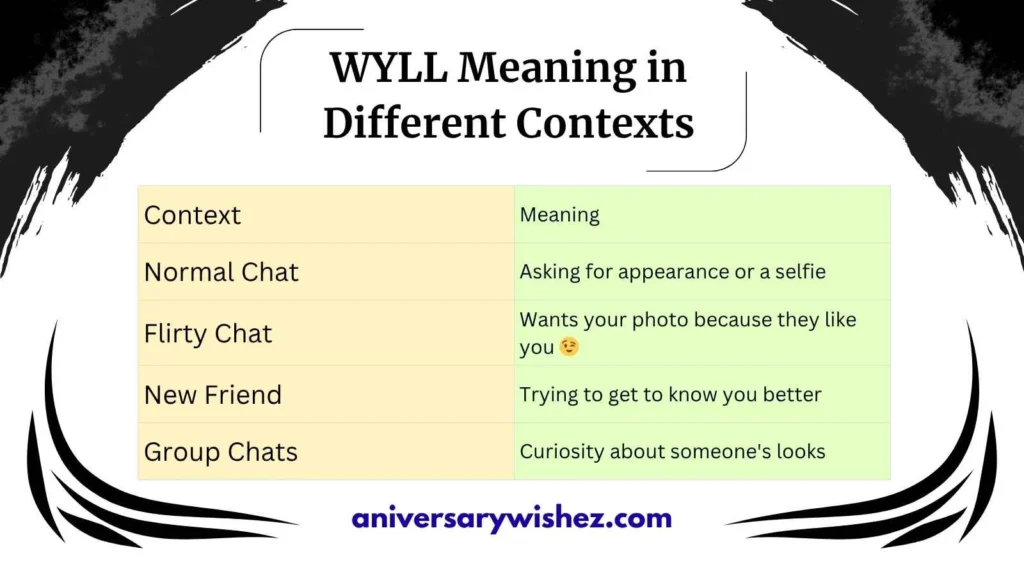 WYLL Meaning in Different Contexts

| Context | Meaning |
|---|---|
| Normal Chat | Asking for appearance or a selfie |
| Flirty Chat | Wants your photo because they like you 😉 |
| New Friend | Trying to get to know you better |
| Group Chats | Curiosity about someone's looks |

aniversarywishez.com